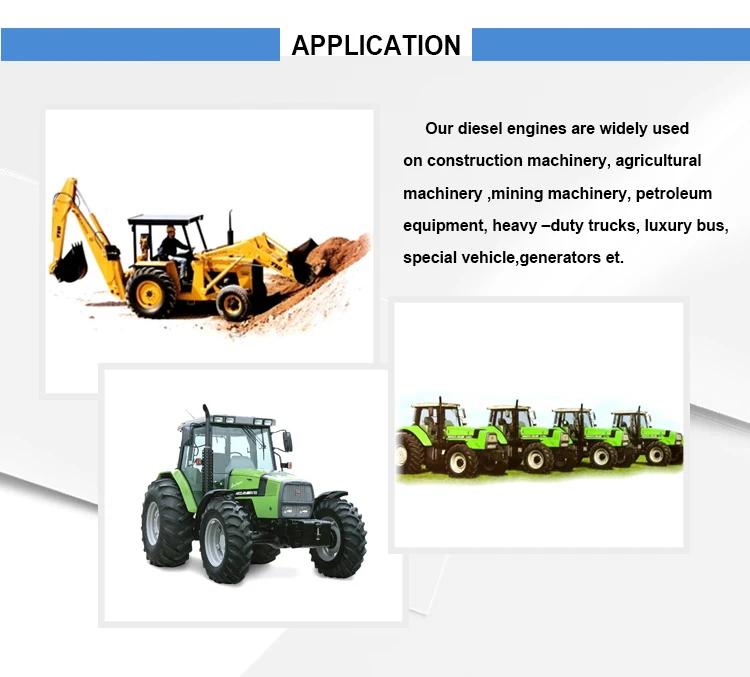 APPLICATION

Our diesel engines are widely used on construction machinery, agricultural machinery ,mining machinery, petroleum equipment, heavy –duty trucks, luxury bus, special vehicle,generators et.